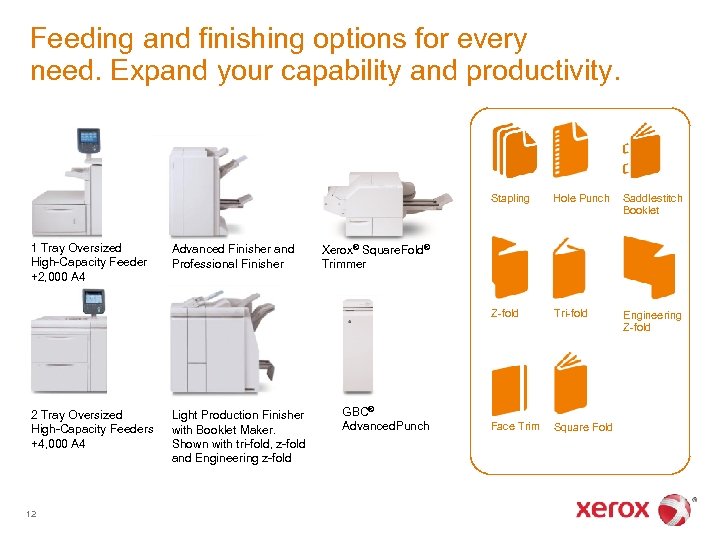 Feeding and finishing options for every need. Expand your capability and productivity.

1 Tray Oversized High-Capacity Feeder +2,000 A4

Advanced Finisher and Professional Finisher

Xerox® SquareFold® Trimmer

2 Tray Oversized High-Capacity Feeders +4,000 A4

Light Production Finisher with Booklet Maker. Shown with tri-fold, z-fold and Engineering z-fold

GBC® AdvancedPunch

Stapling

Hole Punch

Saddlestitch Booklet

Z-fold

Tri-fold

Engineering Z-fold

Face Trim

Square Fold

12

xerox